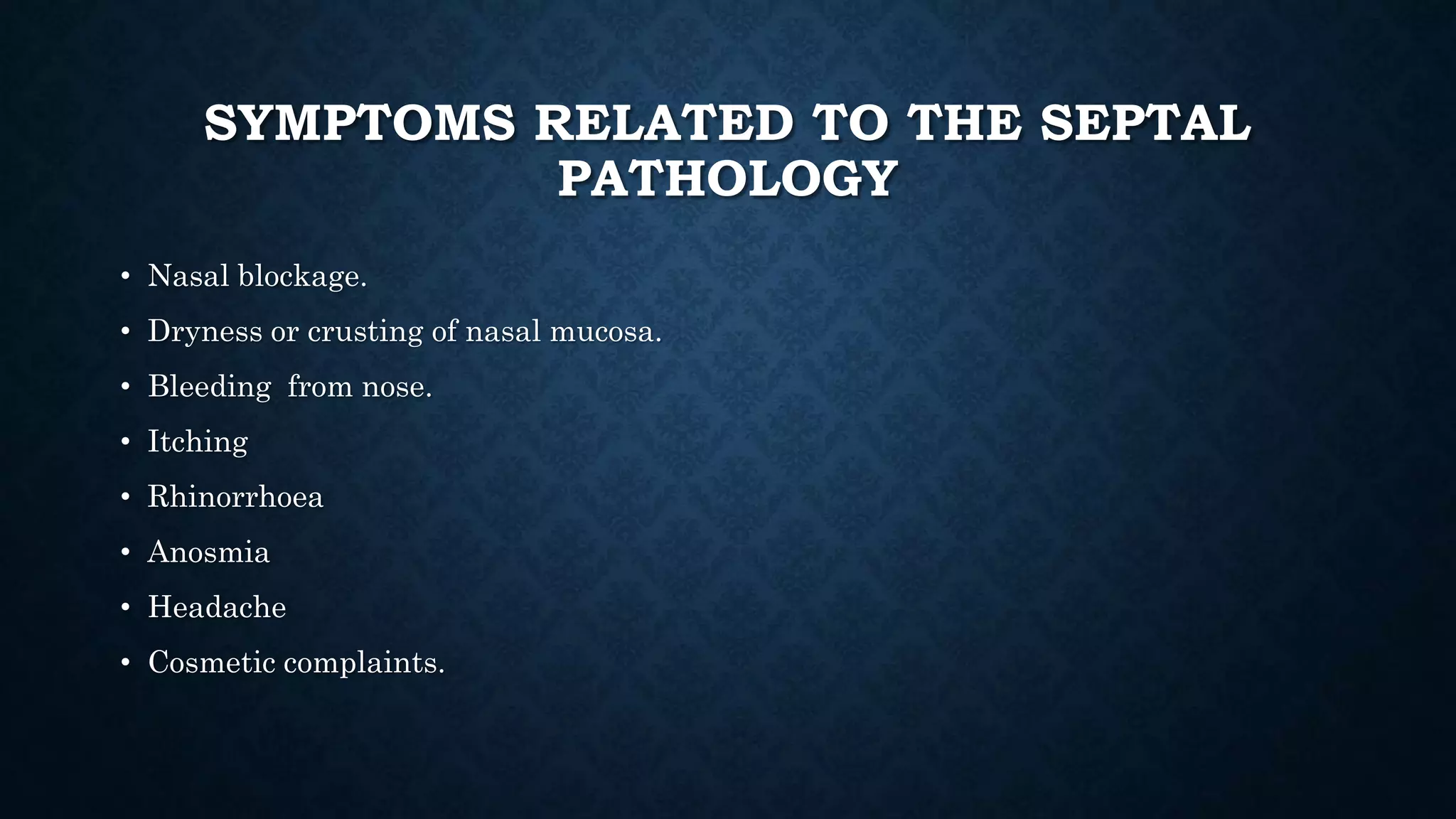 SYMPTOMS RELATED TO THE SEPTAL PATHOLOGY

• Nasal blockage.
• Dryness or crusting of nasal mucosa.
• Bleeding  from nose.
• Itching
• Rhinorrhoea
• Anosmia
• Headache
• Cosmetic complaints.